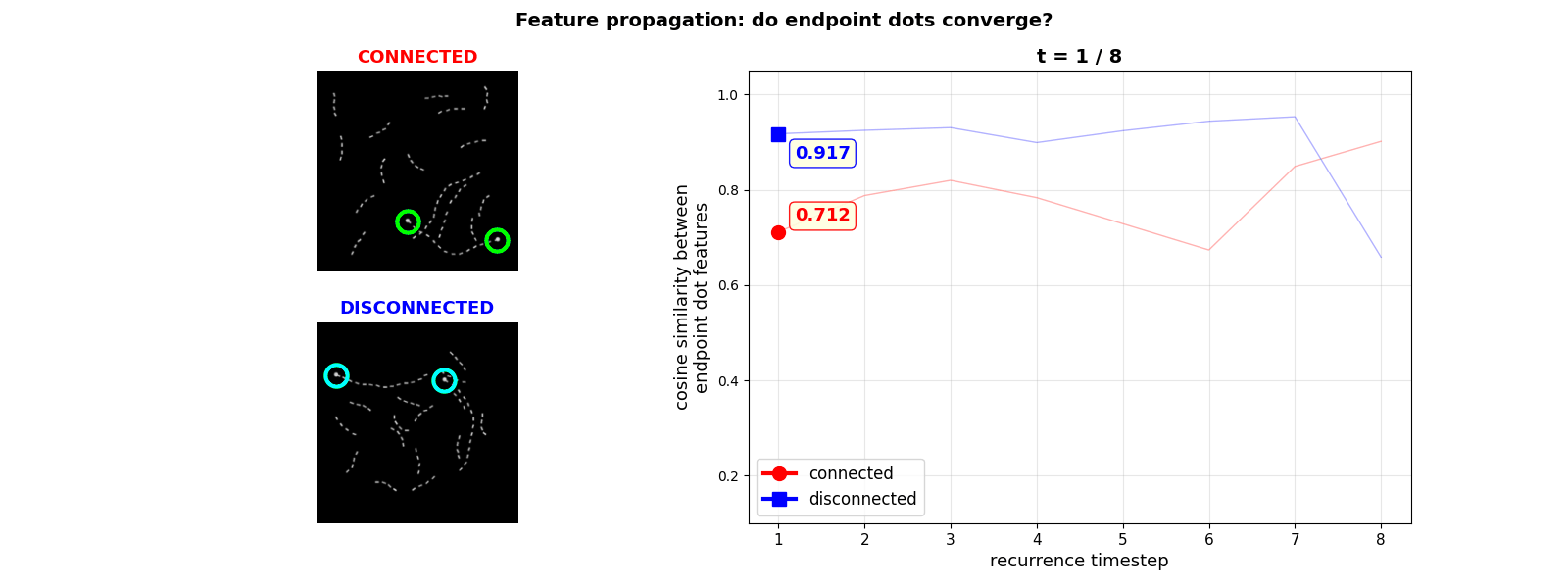 Feature propagation: do endpoint dots converge?

CONNECTED

DISCONNECTED

t = 1 / 8

cosine similarity between endpoint dot features

1.0
0.8
0.6
0.4
0.2

0.917

0.712

connected
disconnected

1 2 3 4 5 6 7 8

recurrence timestep